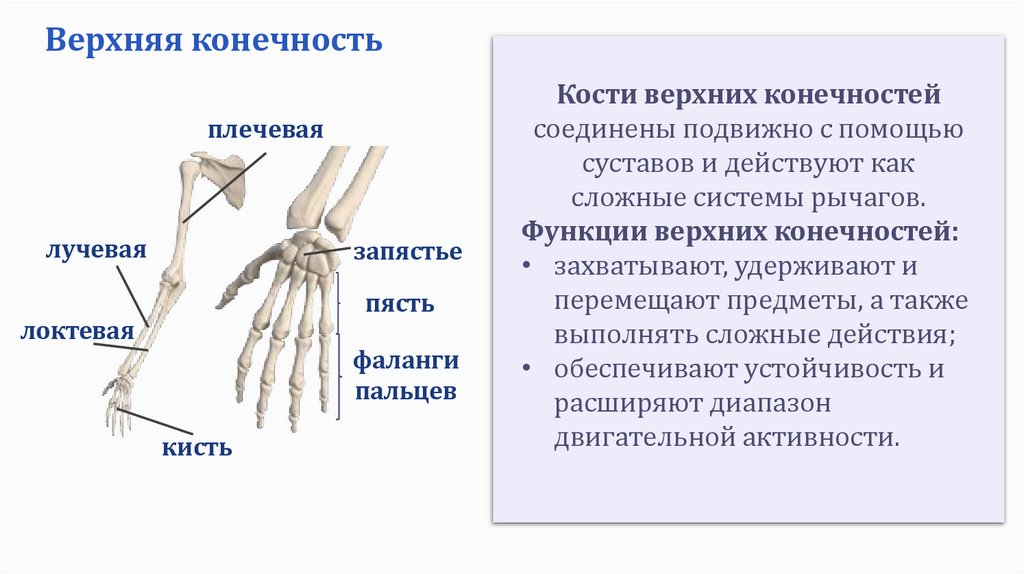 Верхняя конечность

плечевая

лучевая

локтевая

кисть

запястье

пясть

фаланги пальцев

Кости верхних конечностей соединены подвижно с помощью суставов и действуют как сложные системы рычагов.

Функции верхних конечностей:
• захватывают, удерживают и перемещают предметы, а также выполнять сложные действия;
• обеспечивают устойчивость и расширяют диапазон двигательной активности.